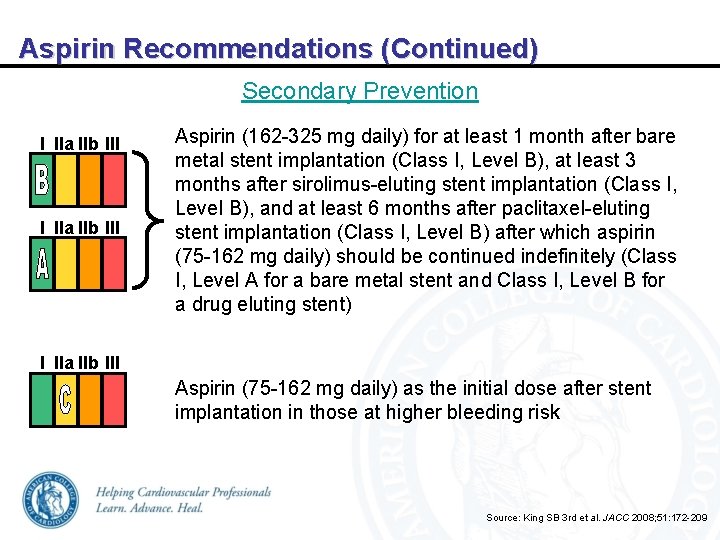 Aspirin Recommendations (Continued)

Secondary Prevention

I IIa IIb III
B

I IIa IIb III
A

Aspirin (162-325 mg daily) for at least 1 month after bare metal stent implantation (Class I, Level B), at least 3 months after sirolimus-eluting stent implantation (Class I, Level B), and at least 6 months after paclitaxel-eluting stent implantation (Class I, Level B) after which aspirin (75-162 mg daily) should be continued indefinitely (Class I, Level A for a bare metal stent and Class I, Level B for a drug eluting stent)

I IIa IIb III
C

Aspirin (75-162 mg daily) as the initial dose after stent implantation in those at higher bleeding risk

AMERICAN COLLEGE OF CARDIOLOGY

Helping Cardiovascular Professionals
Learn. Advance. Heal.

Source: King SB 3rd et al. JACC 2008;51:172-209